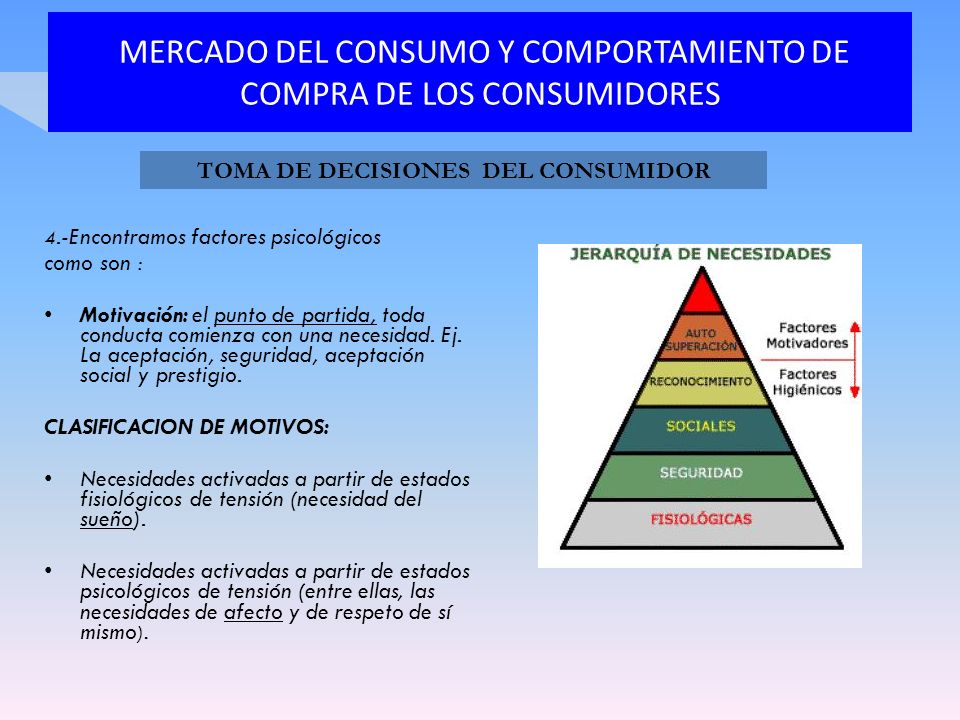 MERCADO DEL CONSUMO Y COMPORTAMIENTO DE COMPRA DE LOS CONSUMIDORES

TOMA DE DECISIONES DEL CONSUMIDOR

4.-Encontramos factores psicológicos como son :

• Motivación: el punto de partida, toda conducta comienza con una necesidad. Ej. La aceptación, seguridad, aceptación social y prestigio.

CLASIFICACION DE MOTIVOS:

• Necesidades activadas a partir de estados fisiológicos de tensión (necesidad del sueño).

• Necesidades activadas a partir de estados psicológicos de tensión (entre ellas, las necesidades de afecto y de respeto de sí mismo).

JERARQUÍA DE NECESIDADES

AUTO SUPERACIÓN

RECONOCIMIENTO

SOCIALES

SEGURIDAD

FISIOLÓGICAS

Factores Motivadores

Factores Higiénicos